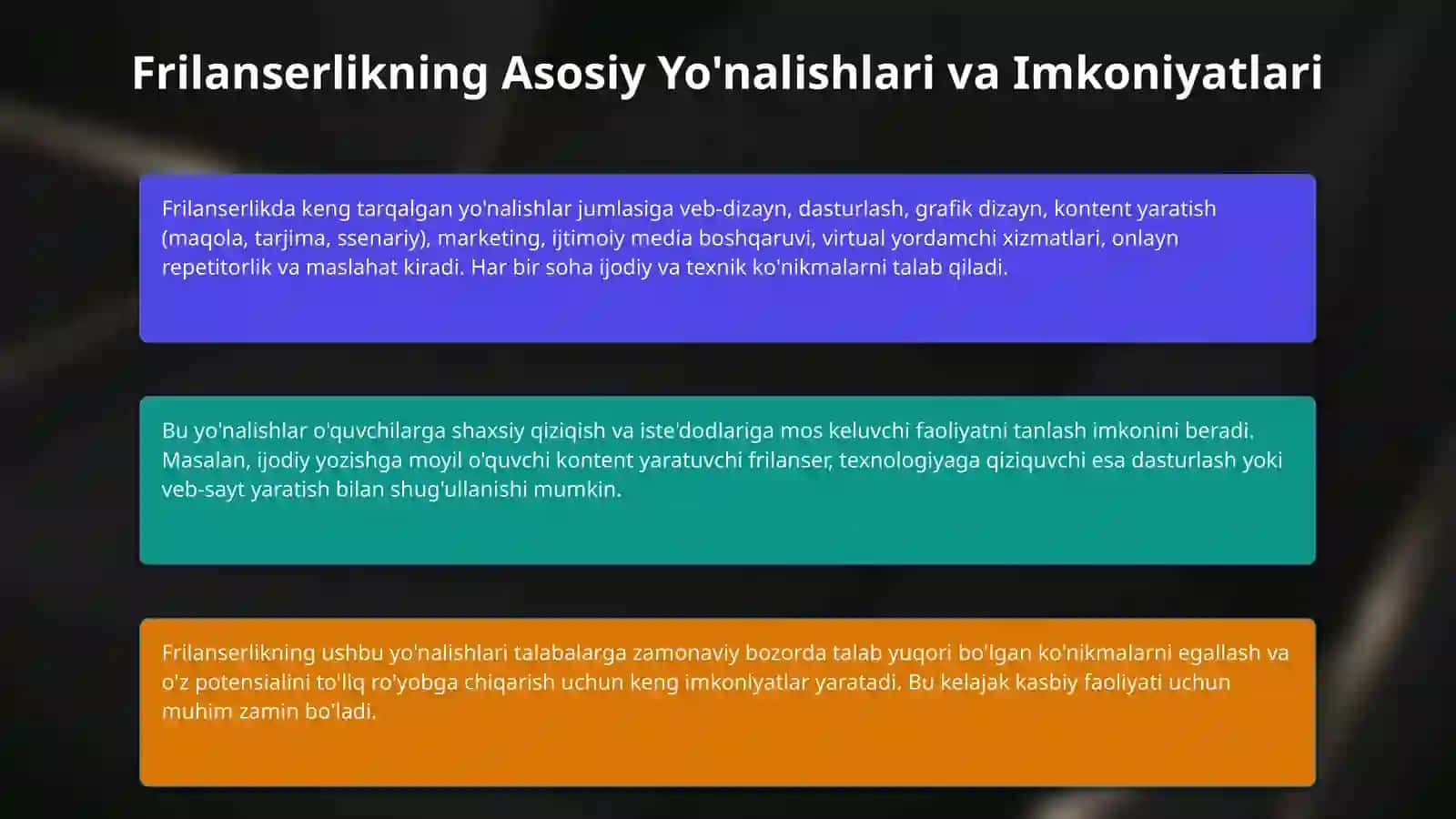 Frilanserlikning Asosiy Yo'nalishlari va Imkoniyatlari

Frilanserlikda keng tarqalgan yo'nalishlar jumlasiga veb-dizayn, dasturlash, grafik dizayn, kontent yaratish (maqola, tarjima, ssenariy), marketing, ijtimoiy media boshqaruvi, virtual yordamchi xizmatlari, onlayn repetitorlik va maslahat kiradi. Har bir soha ijodiy va texnik ko'nikmalarni talab qiladi.

Bu yo'nalishlar o'quvchilarga shaxsiy qiziqish va iste'dodlariga mos keluvchi faoliyatni tanlash imkonini beradi. Masalan, ijodiy yozishga moyil o'quvchi kontent yaratuvchi frilanser, texnologiyaga qiziquvchi esa dasturlash yoki veb-sayt yaratish bilan shug'ullanishi mumkin.

Frilanserlikning ushbu yo'nalishlari talabalarga zamonaviy bozorda talab yuqori bo'lgan ko'nikmalarni egallash va o'z potensialini to'liq ro'yobga chiqarish uchun keng imkoniyatlar yaratadi. Bu kelajak kasbiy faoliyati uchun muhim zamin bo'ladi.